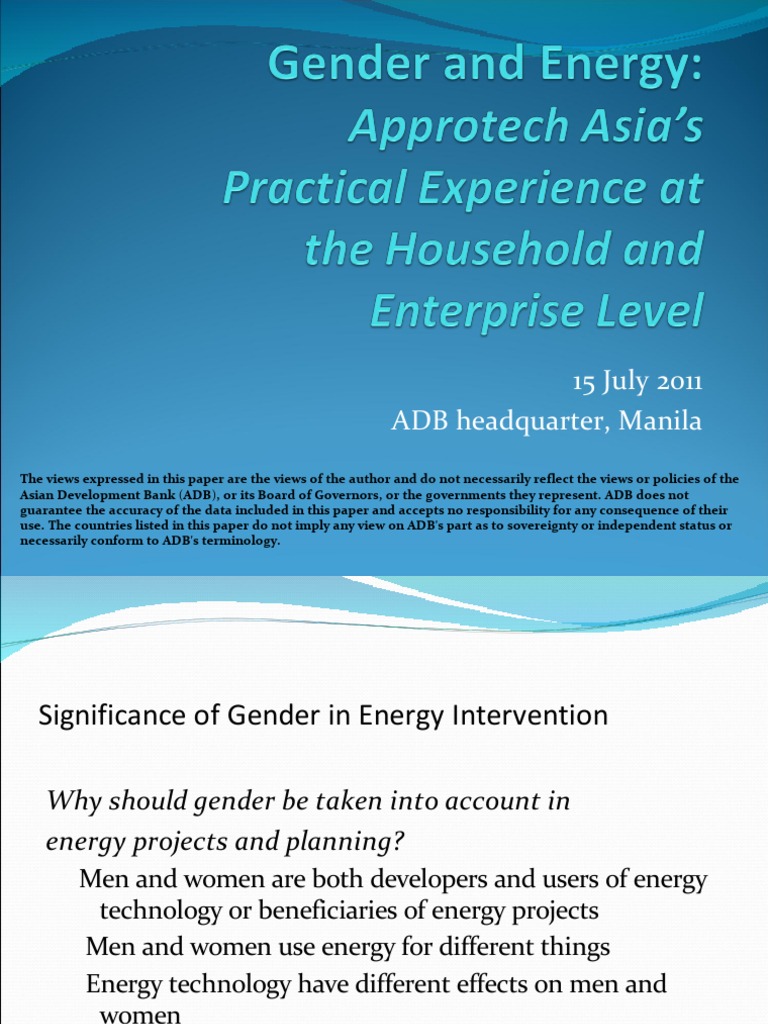 Gender and Energy: Approtech Asia's Practical Experience at the Household and Enterprise Level

15 July 2011
ADB headquarter, Manila

The views expressed in this paper are the views of the author and do not necessarily reflect the views or policies of the Asian Development Bank (ADB), or its Board of Governors, or the governments they represent. ADB does not guarantee the accuracy of the data included in this paper and accepts no responsibility for any consequence of their use. The countries listed in this paper do not imply any view on ADB's part as to sovereignty or independent status or necessarily conform to ADB's terminology.

Significance of Gender in Energy Intervention

Why should gender be taken into account in energy projects and planning?

Men and women are both developers and users of energy technology or beneficiaries of energy projects

Men and women use energy for different things

Energy technology have different effects on men and women